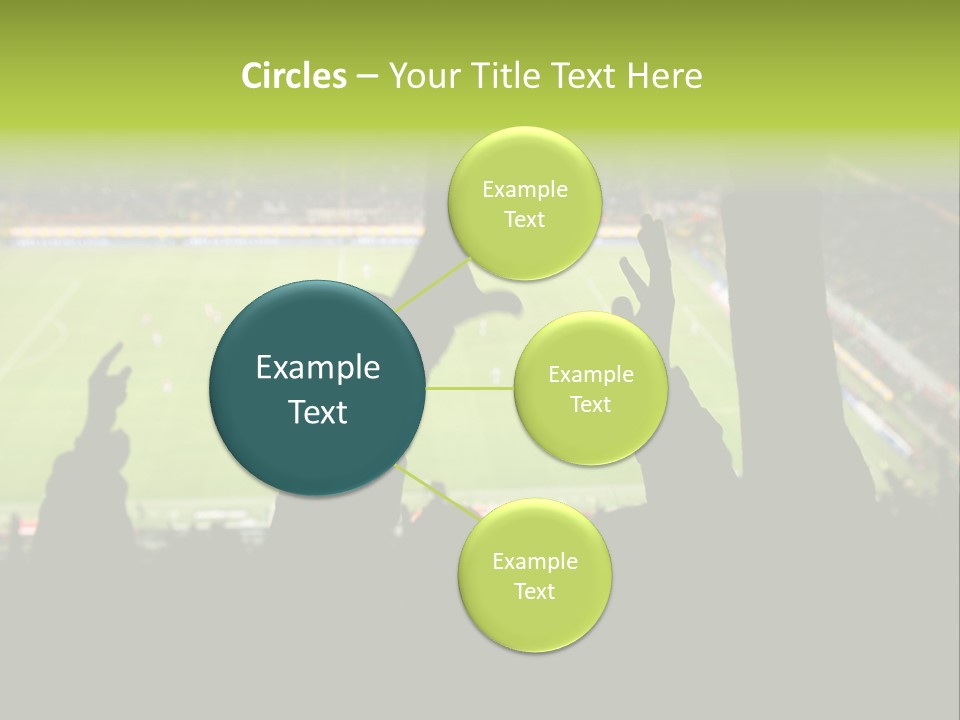 Circles – Your Title Text Here

Example Text

Example Text

Example Text

Example Text